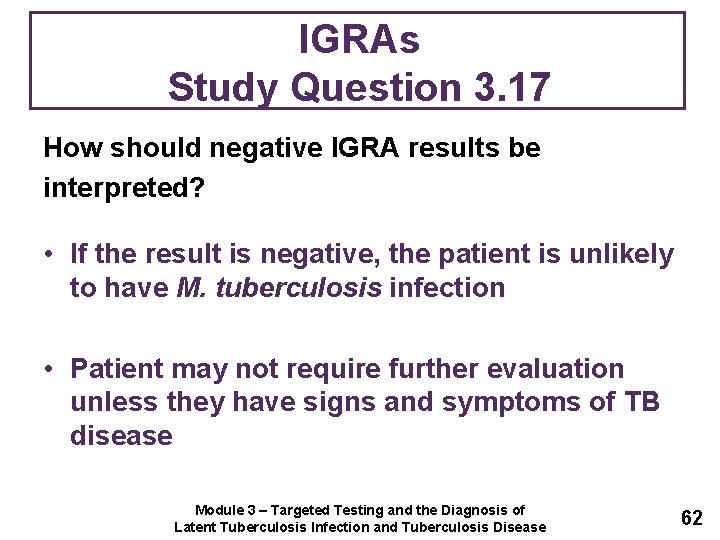 IGRAs
Study Question 3.17

How should negative IGRA results be interpreted?

• If the result is negative, the patient is unlikely to have M. tuberculosis infection

• Patient may not require further evaluation unless they have signs and symptoms of TB disease

Module 3 – Targeted Testing and the Diagnosis of Latent Tuberculosis Infection and Tuberculosis Disease

62